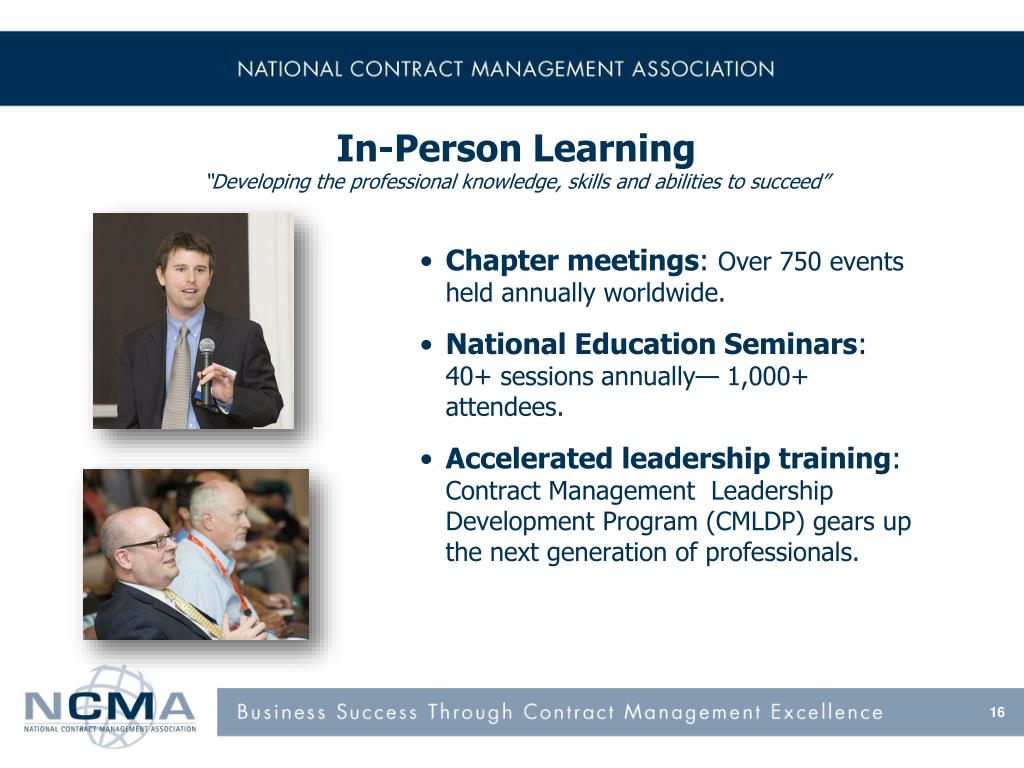 NATIONAL CONTRACT MANAGEMENT ASSOCIATION

In-Person Learning
"Developing the professional knowledge, skills and abilities to succeed"

• Chapter meetings: Over 750 events held annually worldwide.
• National Education Seminars: 40+ sessions annually— 1,000+ attendees.
• Accelerated leadership training: Contract Management Leadership Development Program (CMLDP) gears up the next generation of professionals.

NCMA
NATIONAL CONTRACT MANAGEMENT ASSOCIATION

Business Success Through Contract Management Excellence

16